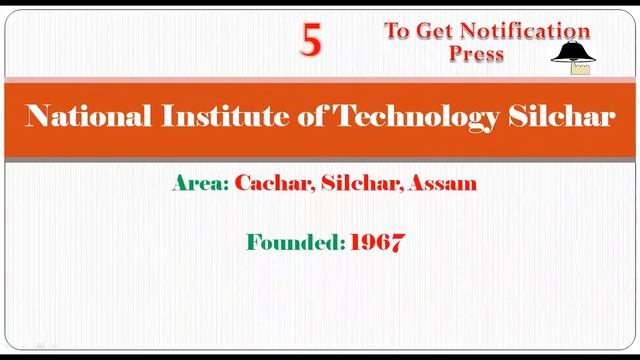 5

To Get Notification
Press

National Institute of Technology Silchar

Area: Cachar, Silchar, Assam

Founded: 1967